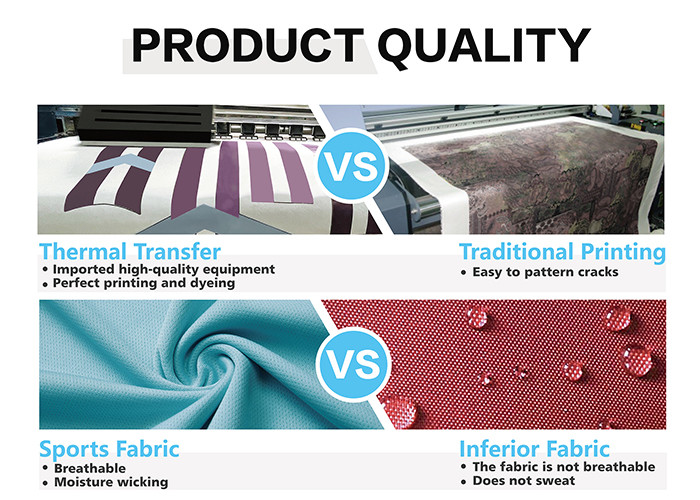 PRODUCT QUALITY

VS

Thermal Transfer
• Imported high-quality equipment
• Perfect printing and dyeing

Traditional Printing
• Easy to pattern cracks

VS

Sports Fabric
• Breathable
• Moisture wicking

Inferior Fabric
• The fabric is not breathable
• Does not sweat